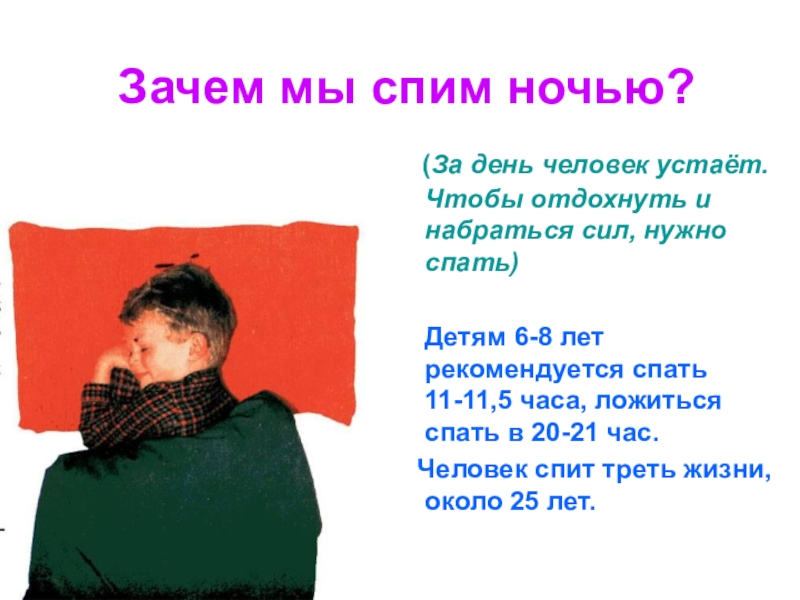 Зачем мы спим ночью?

(За день человек устаёт. Чтобы отдохнуть и набраться сил, нужно спать)

Детям 6-8 лет рекомендуется спать 11-11,5 часа, ложиться спать в 20-21 час.

Человек спит треть жизни, около 25 лет.